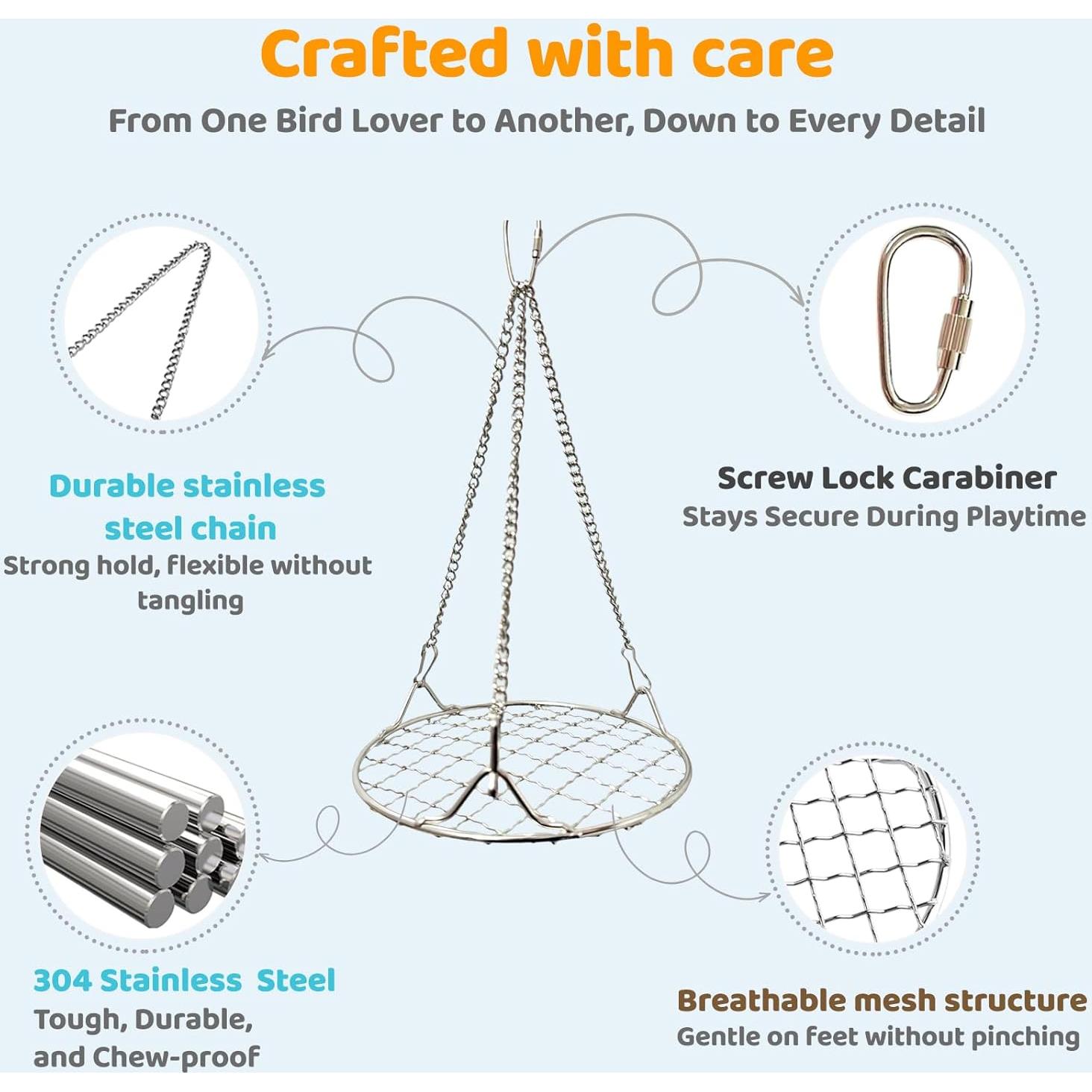 Crafted with care

From One Bird Lover to Another, Down to Every Detail

Durable stainless steel chain
Strong hold, flexible without tangling

Screw Lock Carabiner
Stays Secure During Playtime

304 Stainless Steel
Tough, Durable, and Chew-proof

Breathable mesh structure
Gentle on feet without pinching